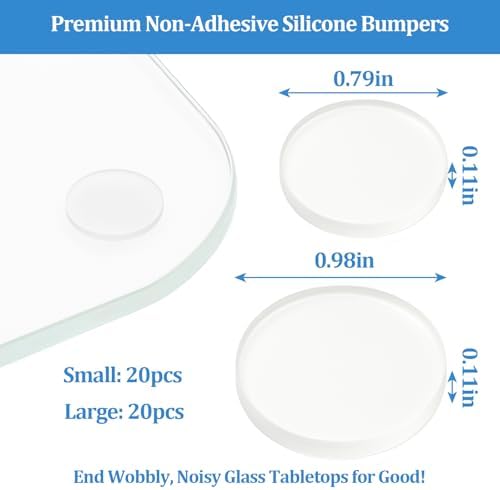 Premium Non-Adhesive Silicone Bumpers

0.79in

0.11in

0.98in

0.11in

Small: 20pcs

Large: 20pcs

End Wobbly, Noisy Glass Tabletops for Good!